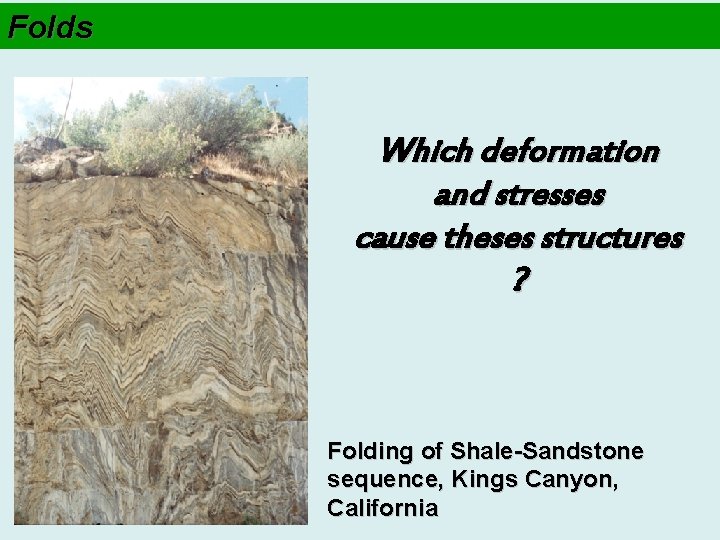 Folds

Which deformation and stresses cause theses structures ?

Folding of Shale-Sandstone sequence, Kings Canyon, California